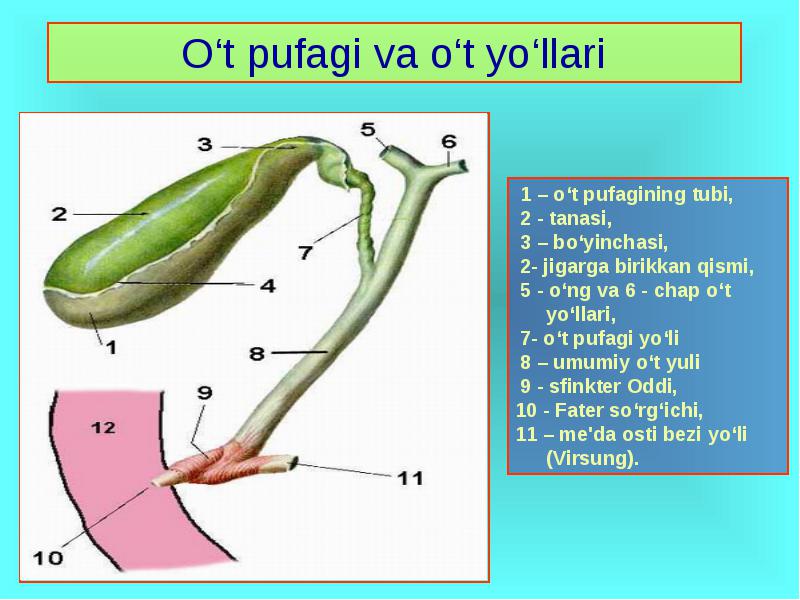 O‘t pufagi va o‘t yo‘llari

3
5
6
2
7
4
1
8
9
12
11
10

1 – o‘t pufagining tubi,
2 - tanasi,
3 – bo‘yinchasi,
2- jigarga birikkan qismi,
5 - o‘ng va 6 - chap o‘t yo‘llari,
7- o‘t pufagi yo‘li
8 – umumiy o‘t yuli
9 - sfinkter Oddi,
10 - Fater so‘rg‘ichi,
11 – me'da osti bezi yo‘li (Virsung).